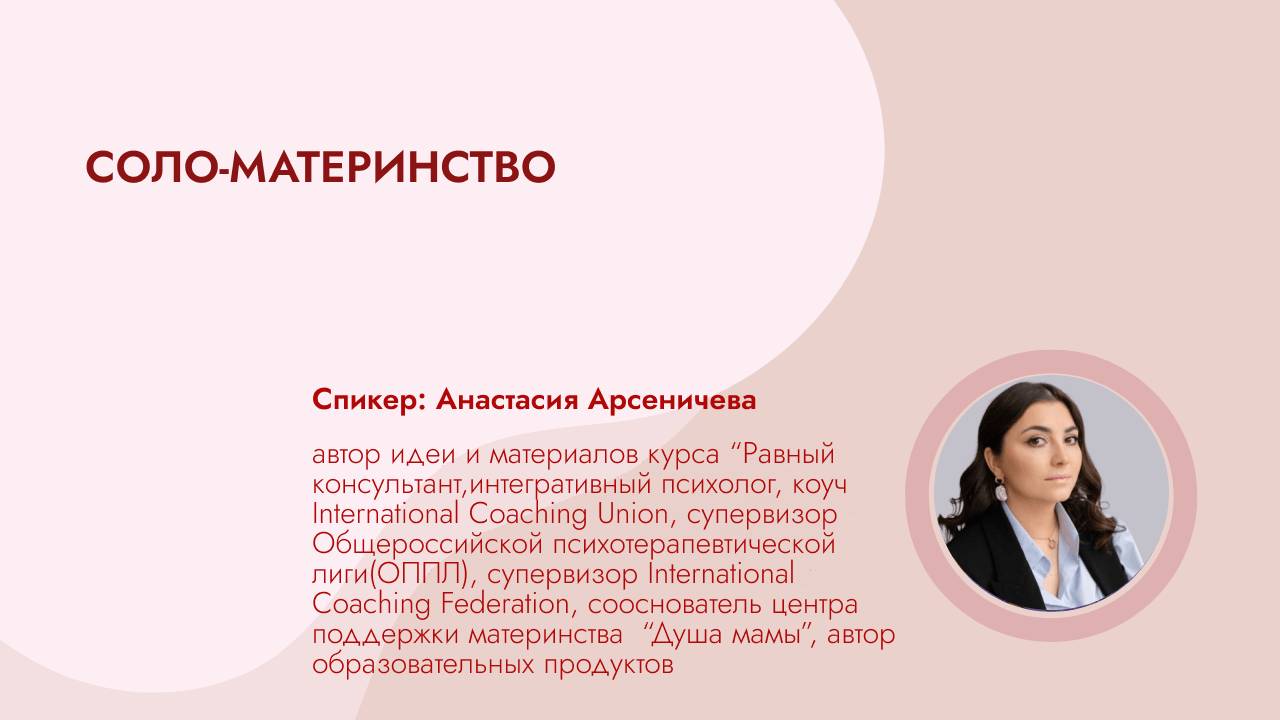 СОЛО-МАТЕРИНСТВО

Спикер: Анастасия Арсеничева

автор идеи и материалов курса “Равный консультант,интегративный психолог, коуч International Coaching Union, супервизор Общероссийской психотерапевтической лиги(ОППЛ), супервизор International Coaching Federation, сооснователь центра поддержки материнства “Душа мамы”, автор образовательных продуктов